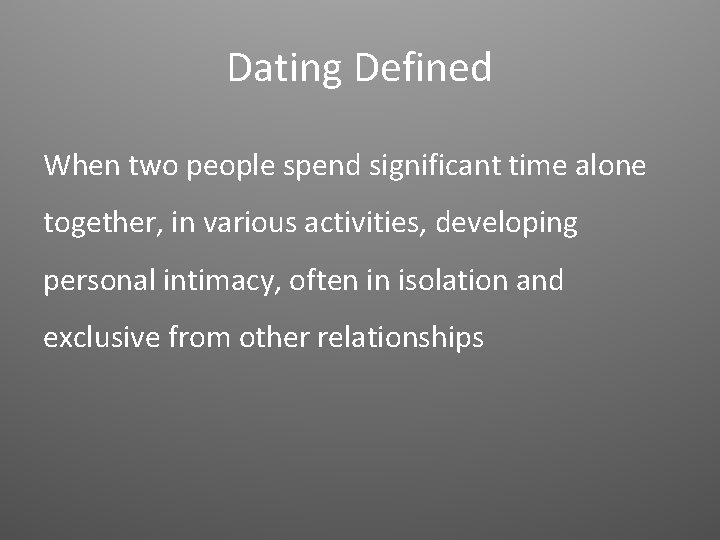 Dating Defined

When two people spend significant time alone together, in various activities, developing personal intimacy, often in isolation and exclusive from other relationships